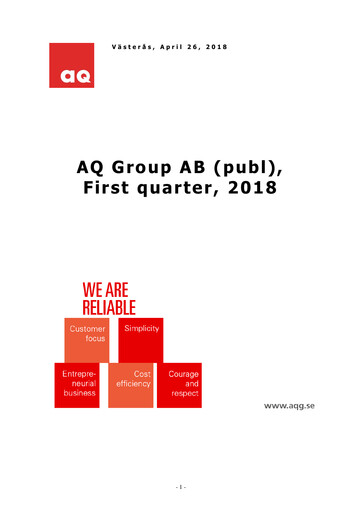 aq

Västerås, April 26, 2018

AQ Group AB (publ), First quarter, 2018

WE ARE RELIABLE

Customer focus

Simplicity

Entrepreneurial business

Cost efficiency

Courage and respect

www.aqg.se

- 1 -